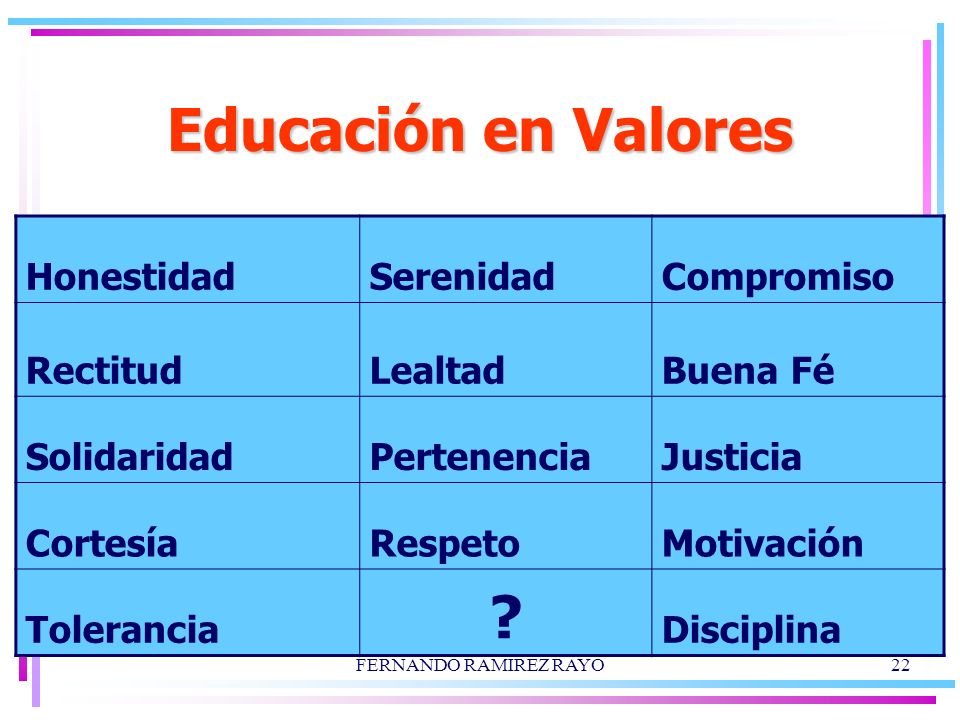 Educación en Valores

| Honestidad | Serenidad | Compromiso |
|---|---|---|
| Rectitud | Lealtad | Buena Fé |
| Solidaridad | Pertenencia | Justicia |
| Cortesía | Respeto | Motivación |
| Tolerancia | ? | Disciplina |

FERNANDO RAMIREZ RAYO

22